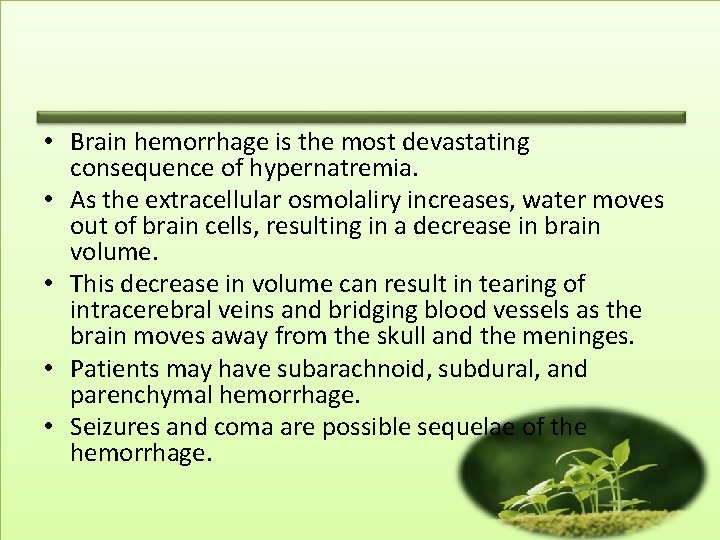 • Brain hemorrhage is the most devastating consequence of hypernatremia.

• As the extracellular osmolaliry increases, water moves out of brain cells, resulting in a decrease in brain volume.

• This decrease in volume can result in tearing of intracerebral veins and bridging blood vessels as the brain moves away from the skull and the meninges.

• Patients may have subarachnoid, subdural, and parenchymal hemorrhage.

• Seizures and coma are possible sequelae of the hemorrhage.